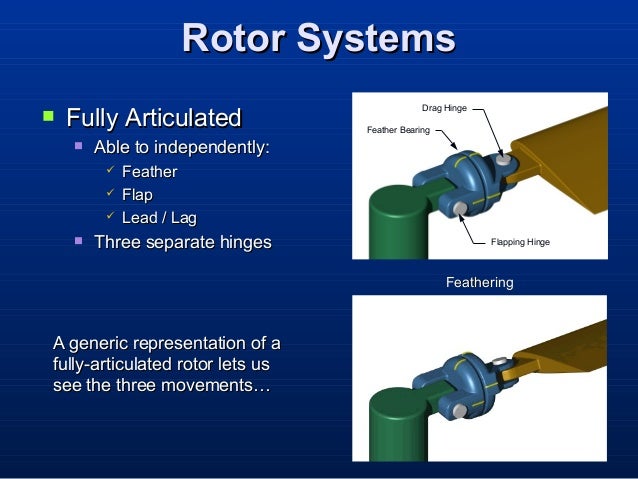 Rotor Systems

Fully Articulated
Able to independently:
Feather
Flap
Lead / Lag
Three separate hinges

A generic representation of a fully-articulated rotor lets us see the three movements…

Drag Hinge
Feather Bearing
Flapping Hinge

Feathering